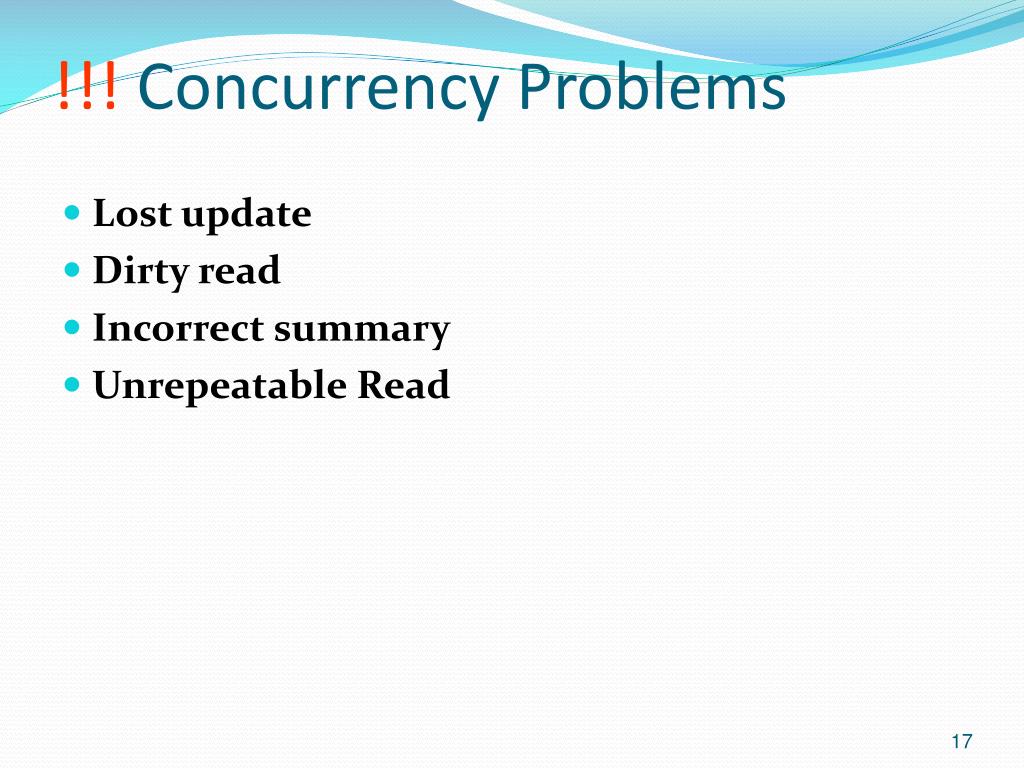 !!! Concurrency Problems

- Lost update
- Dirty read
- Incorrect summary
- Unrepeatable Read

17